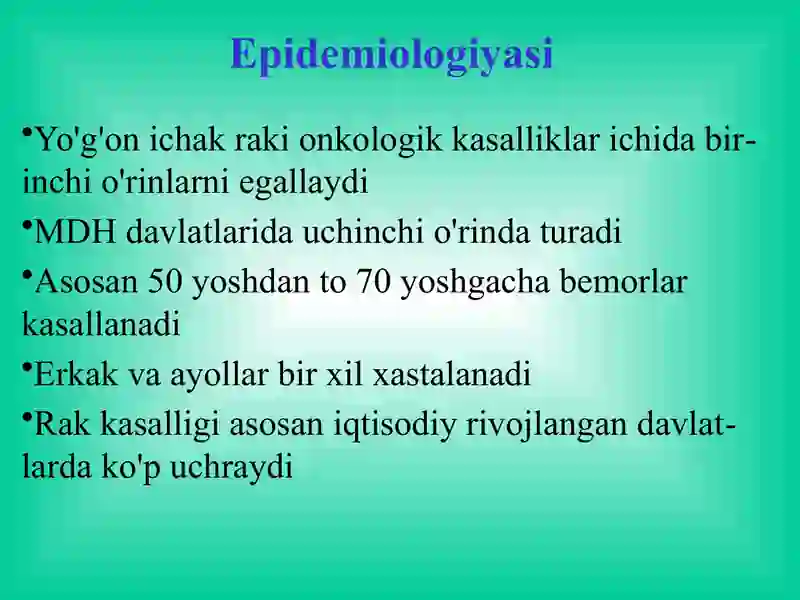 Epidemiologiyasi

•Yo'g'on ichak raki onkologik kasalliklar ichida birinchi o'rinlarni egallaydi

•MDH davlatlarida uchinchi o'rinda turadi

•Asosan 50 yoshdan to 70 yoshgacha bemorlar kasallanadi

•Erkak va ayollar bir xil xastalanadi

•Rak kasalligi asosan iqtisodiy rivojlangan davlatlarda ko'p uchraydi